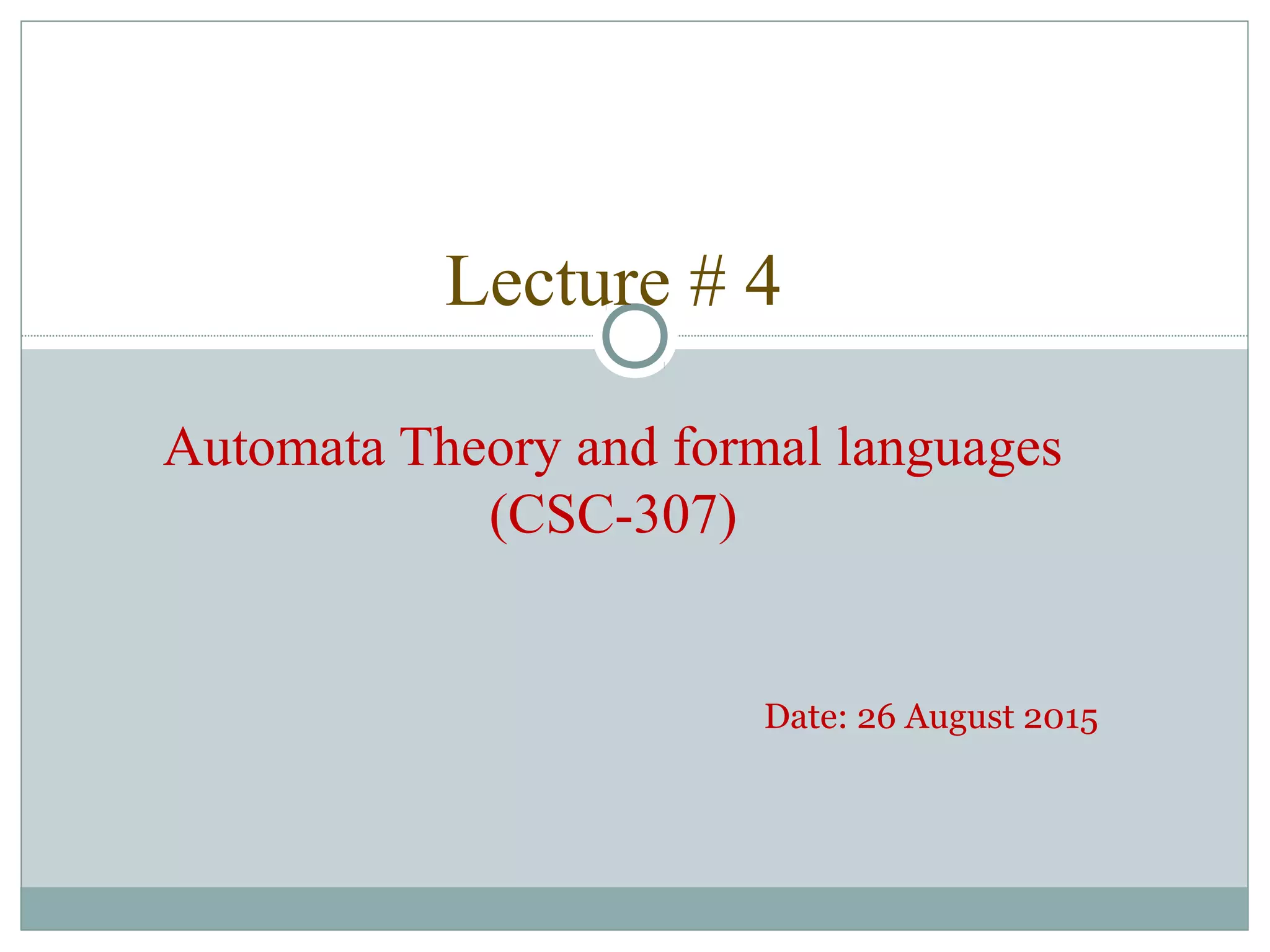 Lecture # 4

Automata Theory and formal languages (CSC-307)

Date: 26 August 2015